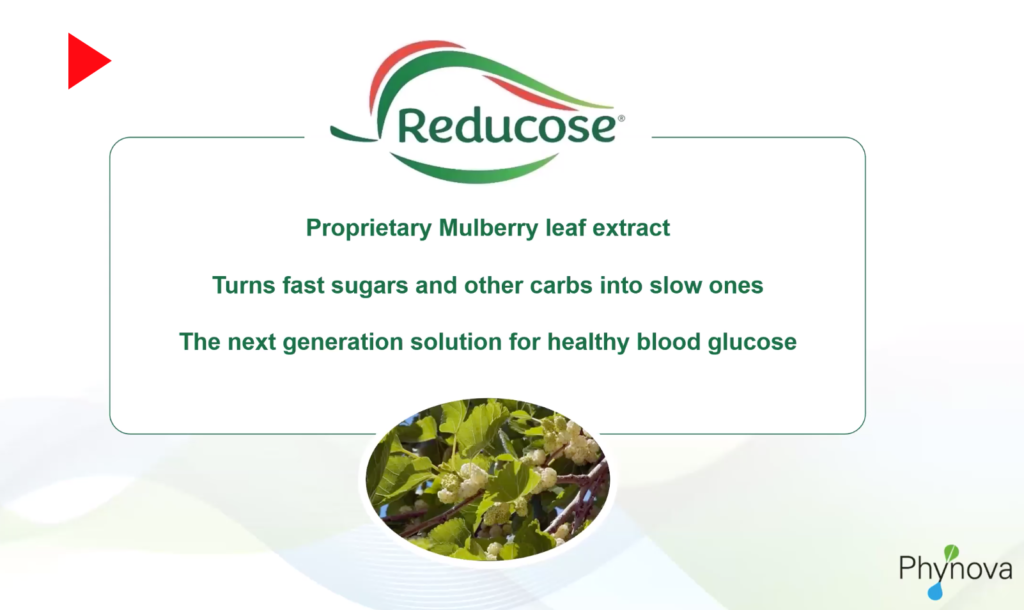 Reducose®

Proprietary Mulberry leaf extract

Turns fast sugars and other carbs into slow ones

The next generation solution for healthy blood glucose

Phynova